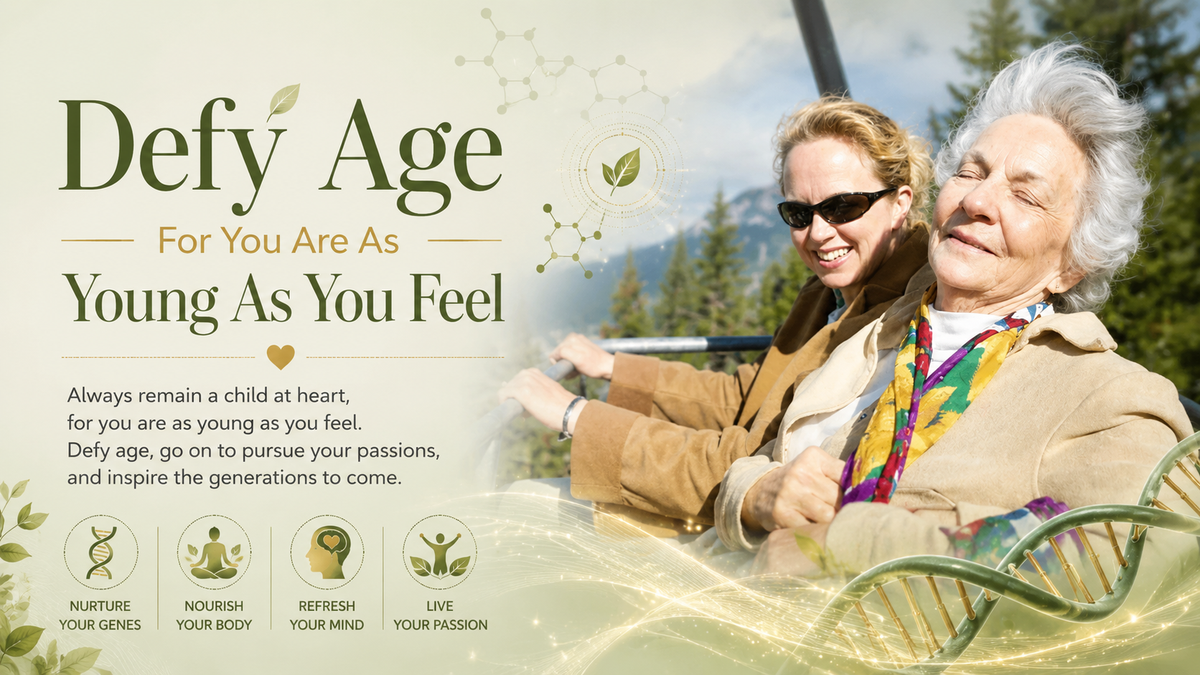 Defy Age

For You Are As

Young As You Feel

Always remain a child at heart, for you are as young as you feel. Defy age, go on to pursue your passions, and inspire the generations to come.

NURTURE YOUR GENES

NOURISH YOUR BODY

REFRESH YOUR MIND

LIVE YOUR PASSION